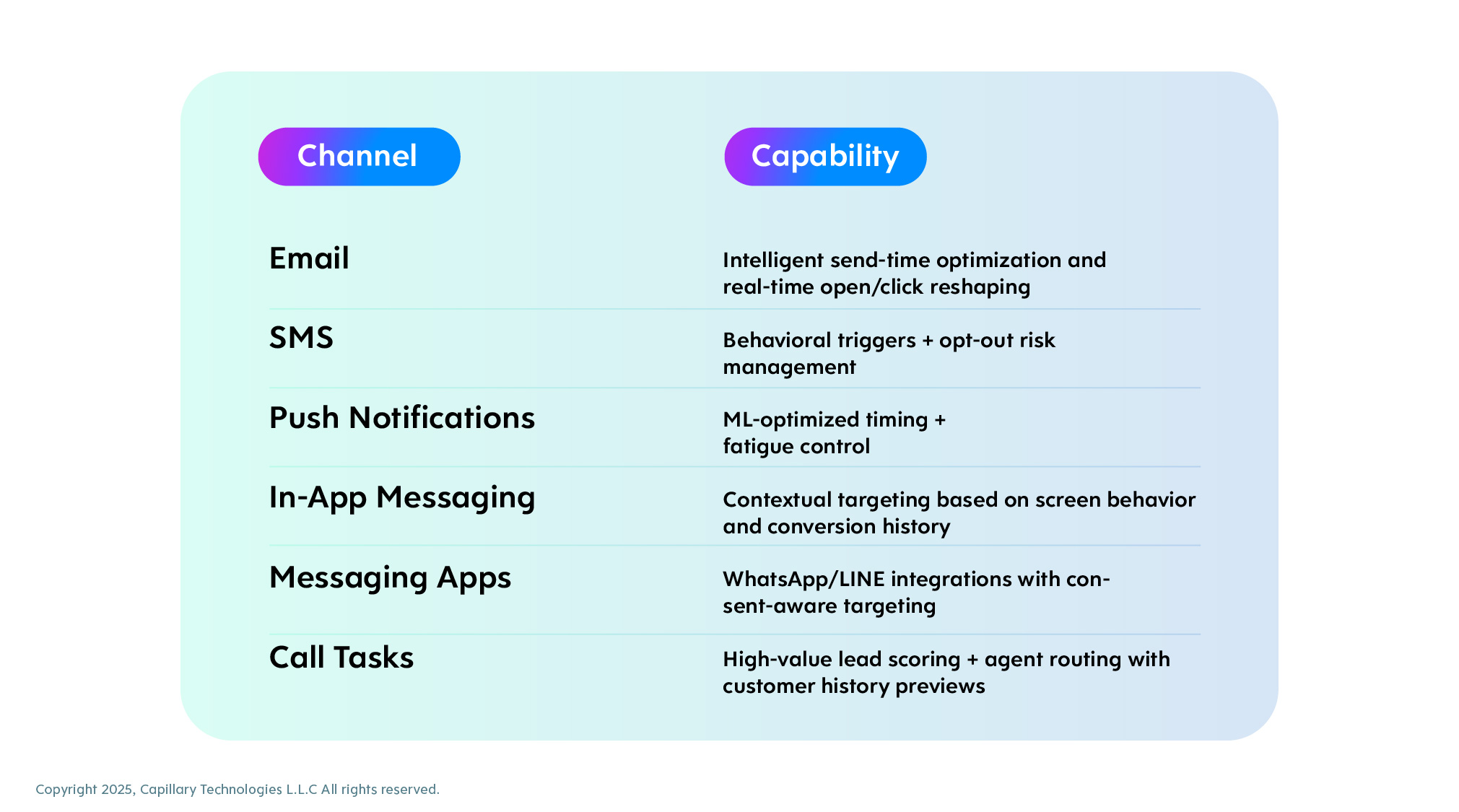 | Channel | Capability |
|---|---|
| Email | Intelligent send-time optimization and real-time open/click reshaping |
| SMS | Behavioral triggers + opt-out risk management |
| Push Notifications | ML-optimized timing + fatigue control |
| In-App Messaging | Contextual targeting based on screen behavior and conversion history |
| Messaging Apps | WhatsApp/LINE integrations with consent-aware targeting |
| Call Tasks | High-value lead scoring + agent routing with customer history previews |

Copyright 2025, Capillary Technologies L.L.C All rights reserved.